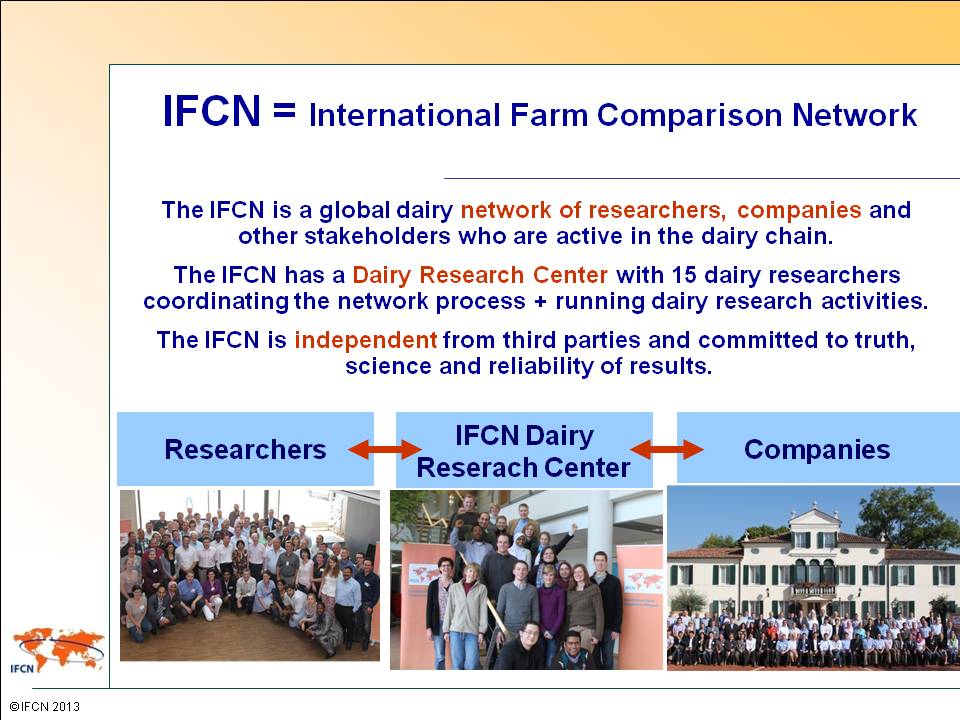 IFCN = International Farm Comparison Network

The IFCN is a global dairy network of researchers, companies and other stakeholders who are active in the dairy chain.

The IFCN has a Dairy Research Center with 15 dairy researchers coordinating the network process + running dairy research activities.

The IFCN is independent from third parties and committed to truth, science and reliability of results.

Researchers

IFCN Dairy Reserach Center

Companies

IFCN

©IFCN 2013